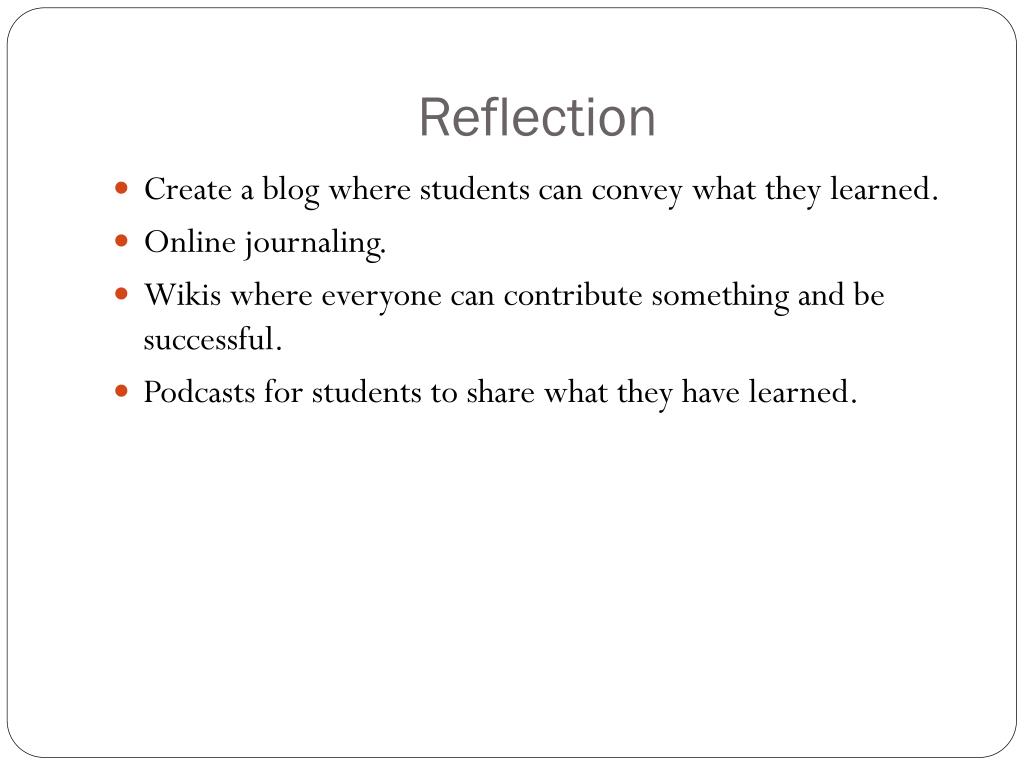 Reflection

- Create a blog where students can convey what they learned.
- Online journaling.
- Wikis where everyone can contribute something and be successful.
- Podcasts for students to share what they have learned.